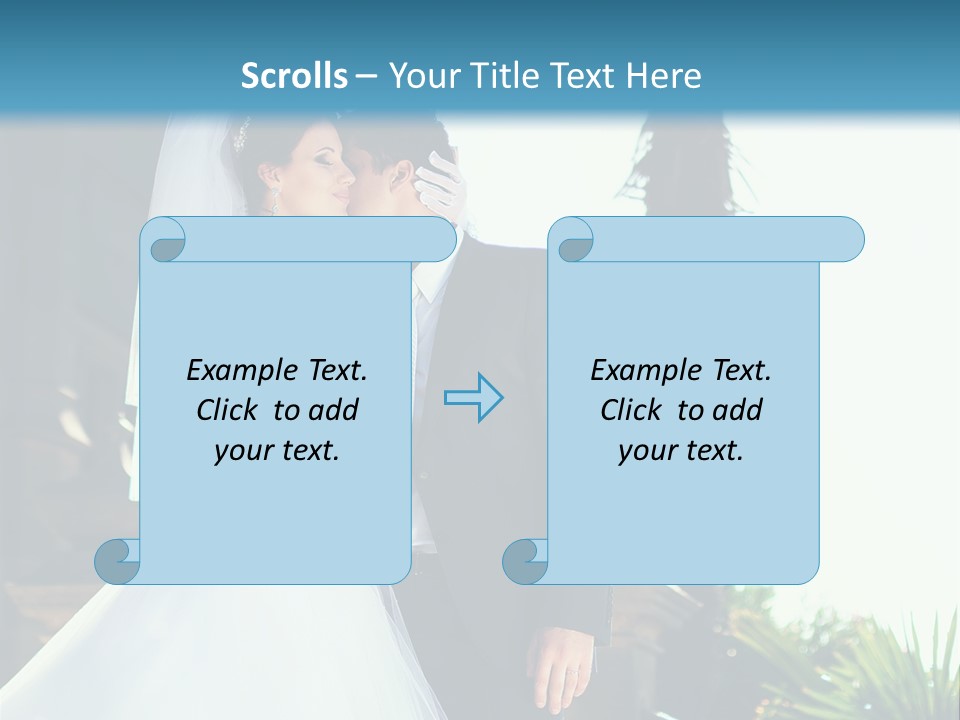 Scrolls – Your Title Text Here

Example Text. Click to add your text.

Example Text. Click to add your text.